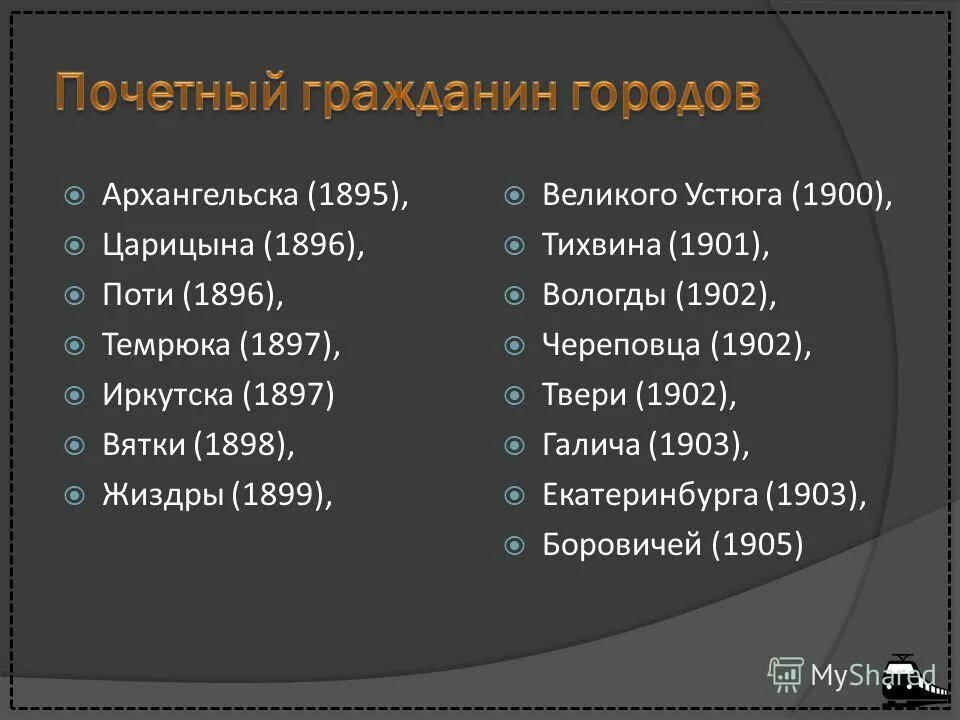 Почетный гражданин городов

Архангельска (1895),
Царицына (1896),
Поти (1896),
Темрюка (1897),
Иркутска (1897)
Вятки (1898),
Жиздры (1899),

Великого Устюга (1900),
Тихвина (1901),
Вологды (1902),
Череповца (1902),
Твери (1902),
Галича (1903),
Екатеринбурга (1903),
Боровичей (1905)

MyShared